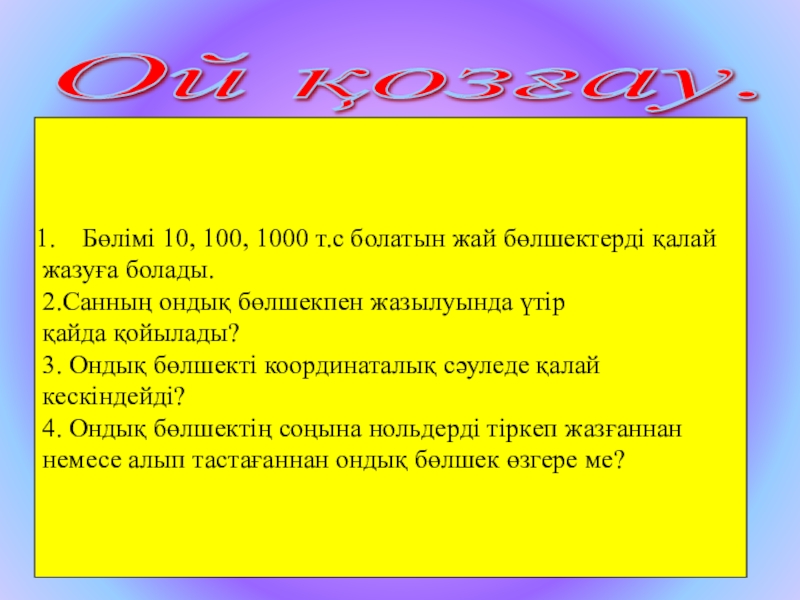 Ой қозғау.

1. Бөлімі 10, 100, 1000 т.с болатын жай бөлшектерді қалай жазуға болады.
2.Санның ондық бөлшекпен жазылуында үтір қайда қойылады?
3. Ондық бөлшекті координаталық сәуледе қалай кескіндейді?
4. Ондық бөлшектің соңына нольдерді тіркеп жазғаннан немесе алып тастағаннан ондық бөлшек өзгере ме?